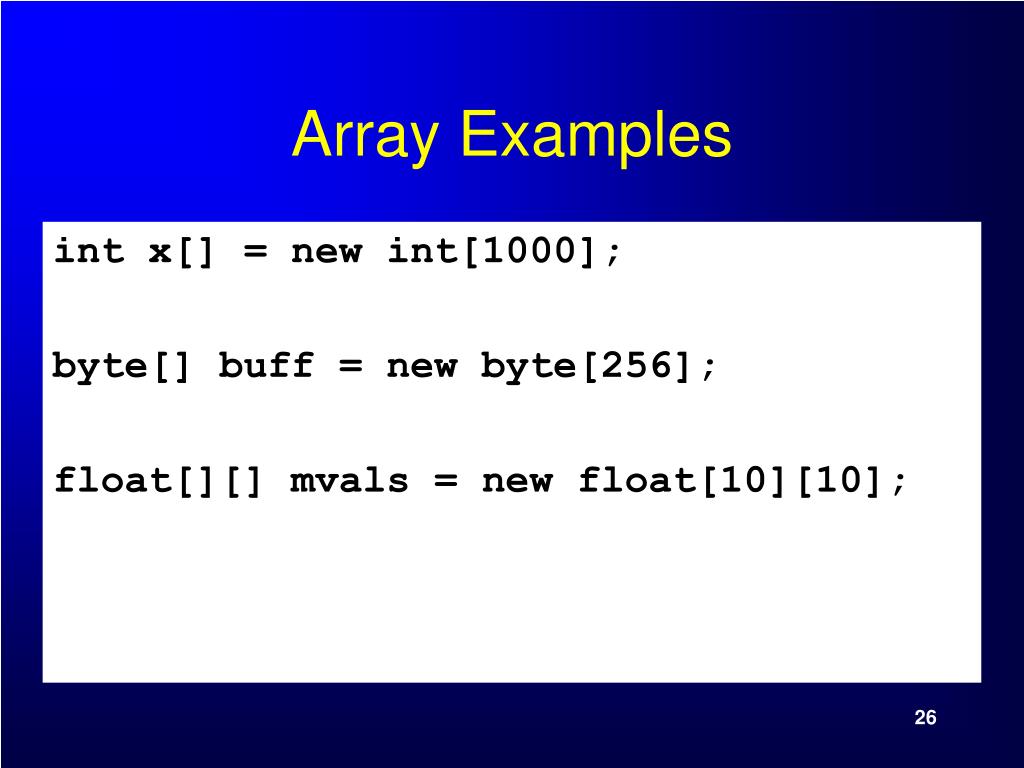 Array Examples

int x[] = new int[1000];

byte[] buff = new byte[256];

float[][] mvals = new float[10][10];

26